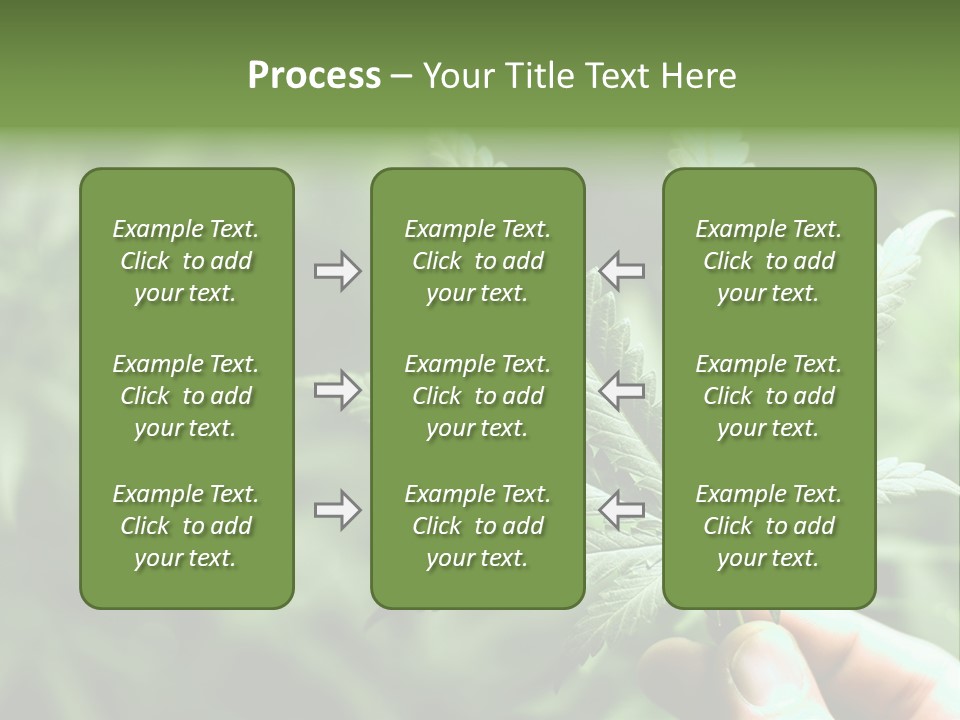 Process – Your Title Text Here

Example Text. Click to add your text.

Example Text. Click to add your text.

Example Text. Click to add your text.

Example Text. Click to add your text.

Example Text. Click to add your text.

Example Text. Click to add your text.

Example Text. Click to add your text.

Example Text. Click to add your text.

Example Text. Click to add your text.